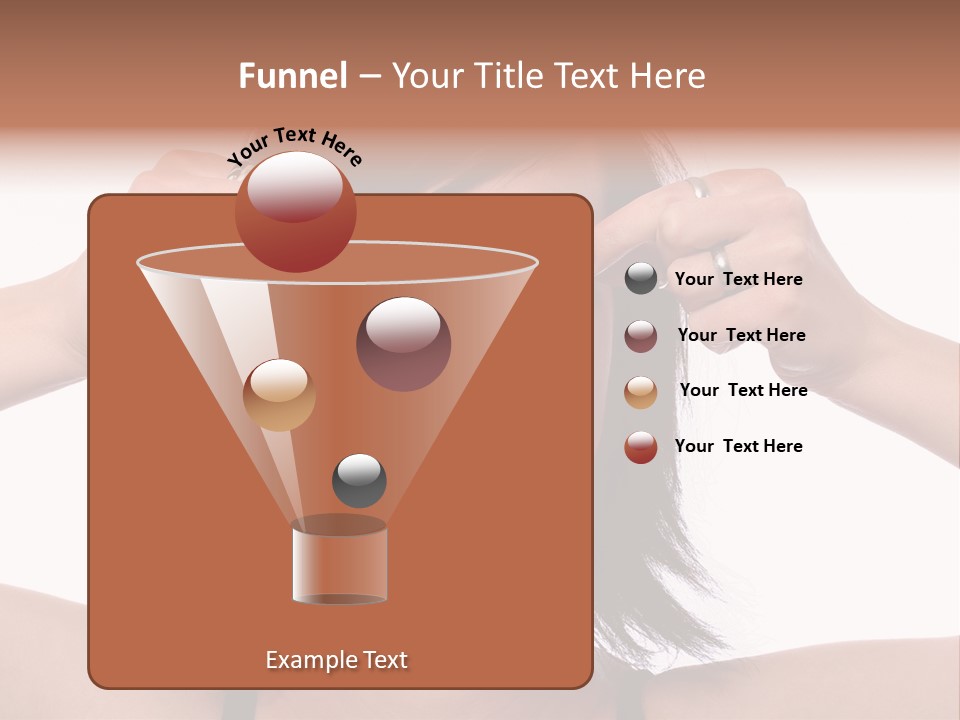 Funnel – Your Title Text Here

Your Text Here

Your Text Here

Your Text Here

Your Text Here

Your Text Here

Example Text